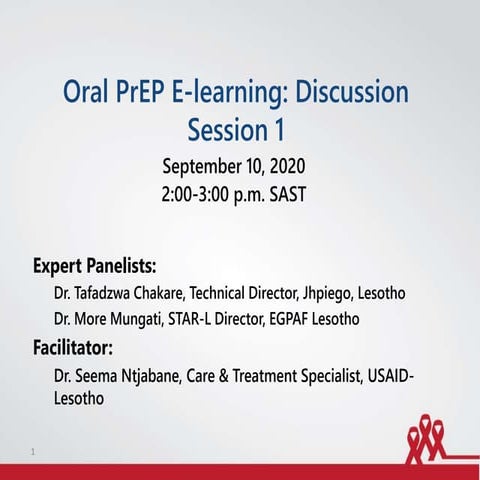 Oral PrEP E-learning: Discussion Session 1

September 10, 2020
2:00-3:00 p.m. SAST

Expert Panelists:

Dr. Tafadzwa Chakare, Technical Director, Jhpiego, Lesotho

Dr. More Mungati, STAR-L Director, EGPAF Lesotho

Facilitator:

Dr. Seema Ntjabane, Care & Treatment Specialist, USAID-Lesotho

1